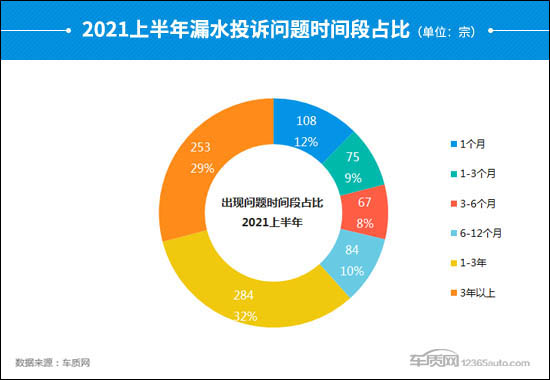 2021上半年漏水投诉问题时间段占比（单位：宗）

108
12%

75
9%

67
8%

84
10%

284
32%

253
29%

出现问题时间段占比
2021上半年

1个月
1-3个月
3-6个月
6-12个月
1-3年
3年以上

数据来源：车质网

车质网 12365auto.com